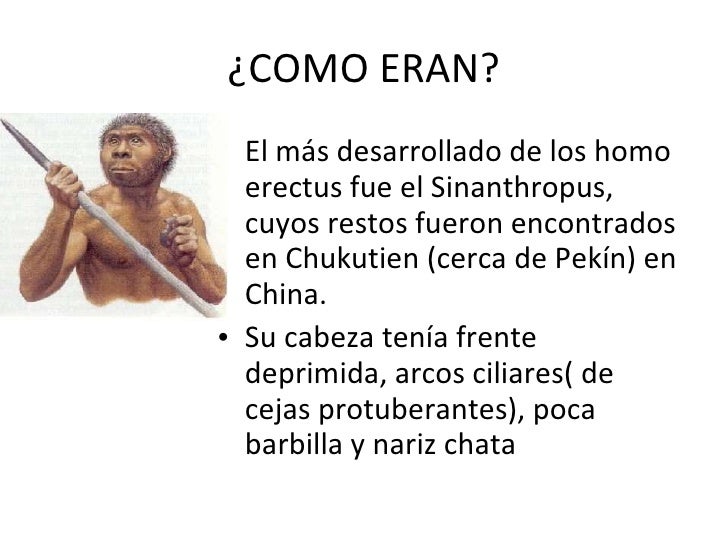 ¿COMO ERAN?

El más desarrollado de los homo erectus fue el Sinanthropus, cuyos restos fueron encontrados en Chukutien (cerca de Pekín) en China.

• Su cabeza tenía frente deprimida, arcos ciliares( de cejas protuberantes), poca barbilla y nariz chata